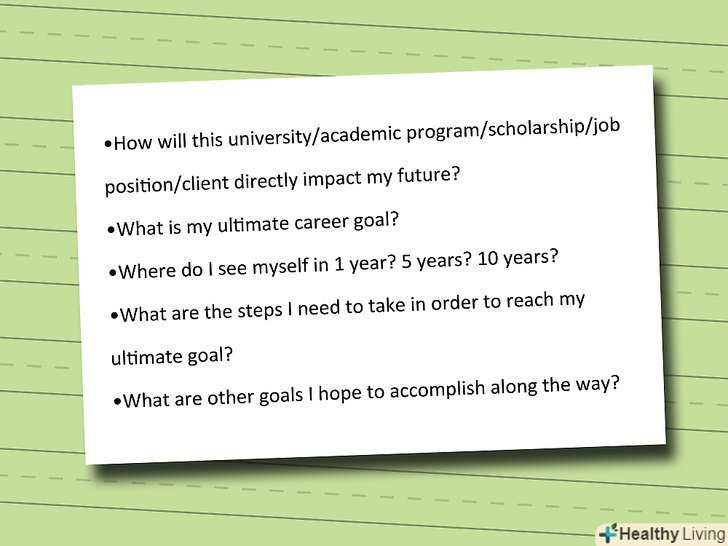 •How will this university/academic program/scholarship/job position/client directly impact my future?

•What is my ultimate career goal?

•Where do I see myself in 1 year? 5 years? 10 years?

•What are the steps I need to take in order to reach my ultimate goal?

•What are other goals I hope to accomplish along the way?

Healthy Living